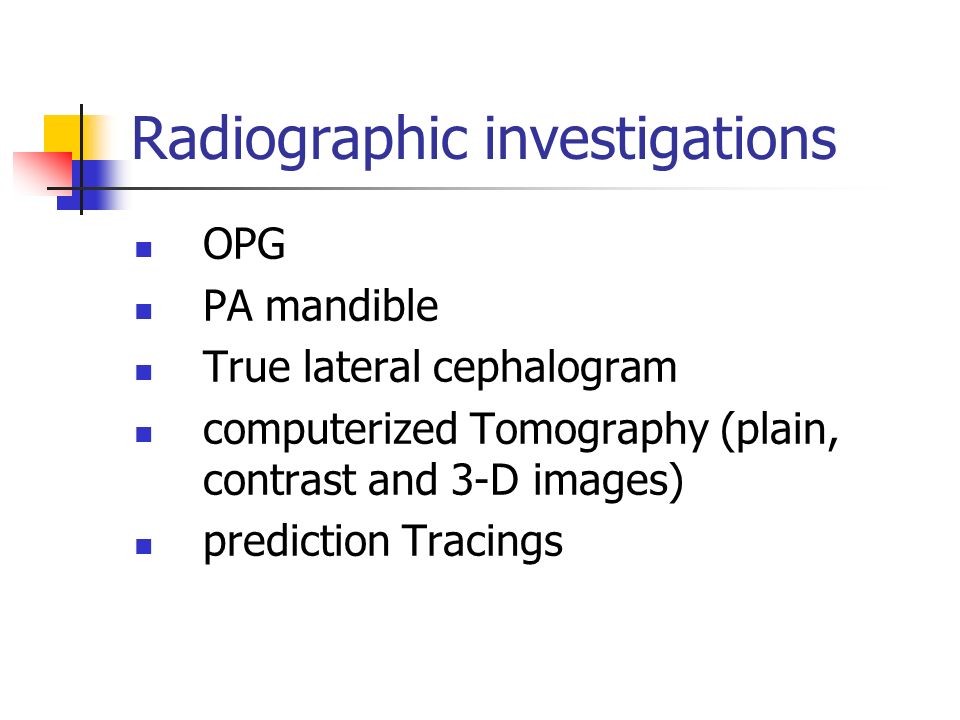 Radiographic investigations

- OPG
- PA mandible
- True lateral cephalogram
- computerized Tomography (plain, contrast and 3-D images)
- prediction Tracings